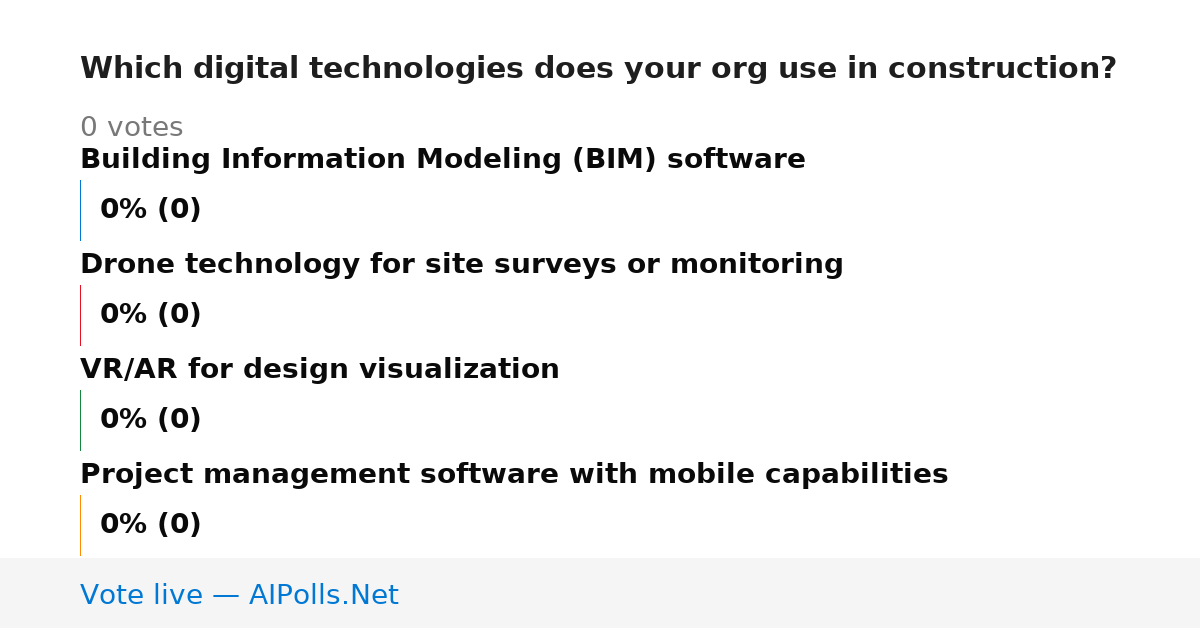 Which digital technologies does your org use in construction?

0 votes

Building Information Modeling (BIM) software

0% (0)

Drone technology for site surveys or monitoring

0% (0)

VR/AR for design visualization

0% (0)

Project management software with mobile capabilities

0% (0)

Vote live — AIPolls.Net